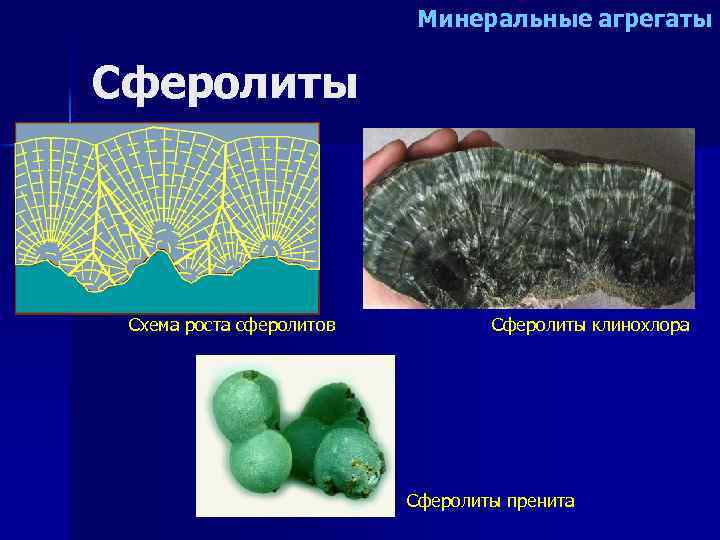 Минеральные агрегаты

Сферолиты

Схема роста сферолитов

Сферолиты клинохлора

Сферолиты пренита